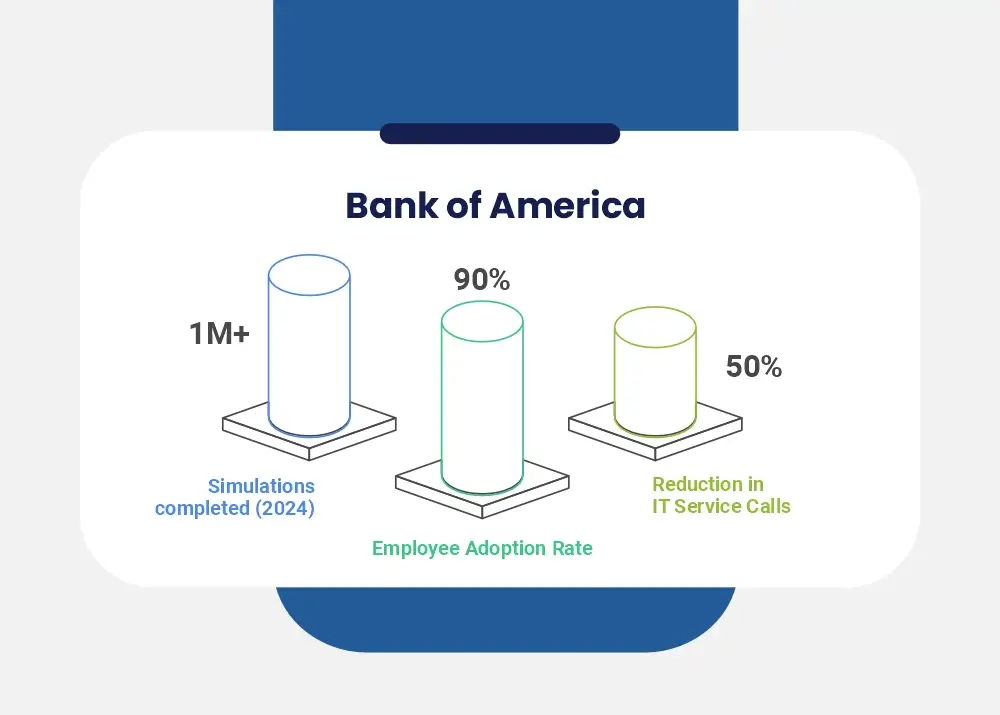 Bank of America

1M+

Simulations completed (2024)

90%

Employee Adoption Rate

50%

Reduction in IT Service Calls